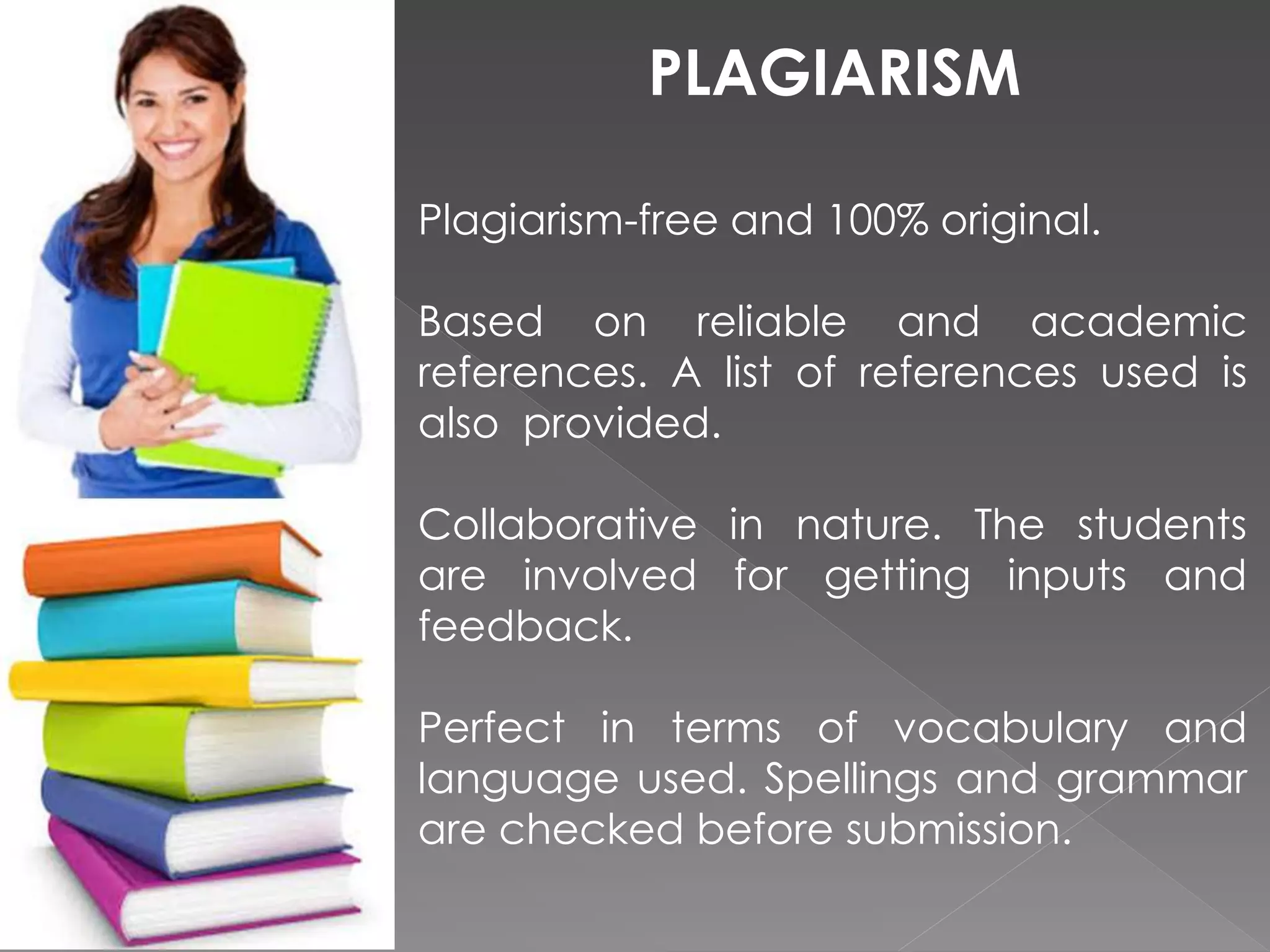 PLAGIARISM

Plagiarism-free and 100% original.

Based on reliable and academic references. A list of references used is also provided.

Collaborative in nature. The students are involved for getting inputs and feedback.

Perfect in terms of vocabulary and language used. Spellings and grammar are checked before submission.